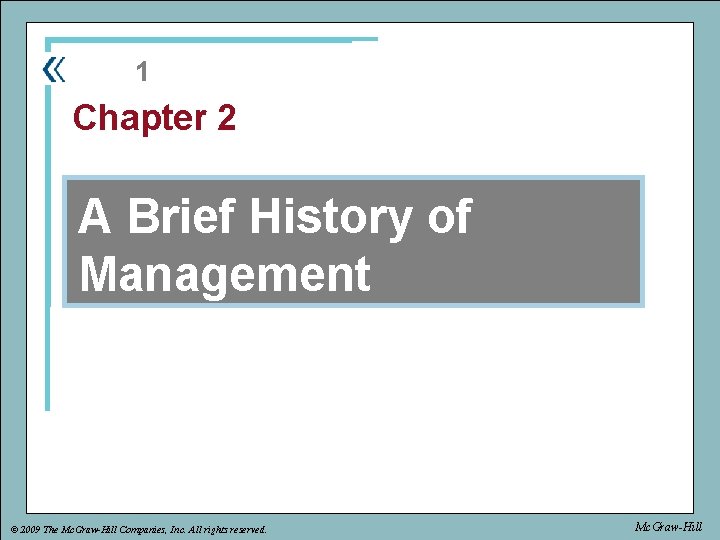 «

1

Chapter 2

A Brief History of Management

© 2009 The McGraw-Hill Companies, Inc. All rights reserved.

McGraw-Hill